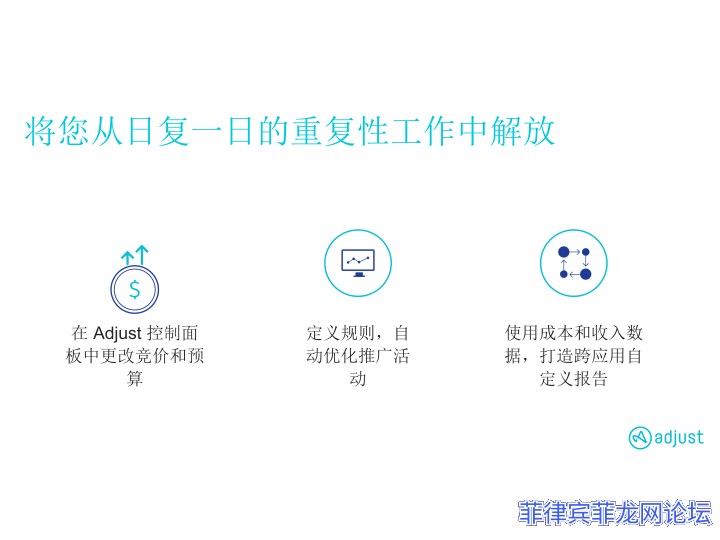 将您从日复一日的重复性工作中解放

$

在 Adjust 控制面板中更改竞价和预算

定义规则，自动优化推广活动

使用成本和收入数据，打造跨应用自定义报告

adjust

菲律宾菲龙网论坛